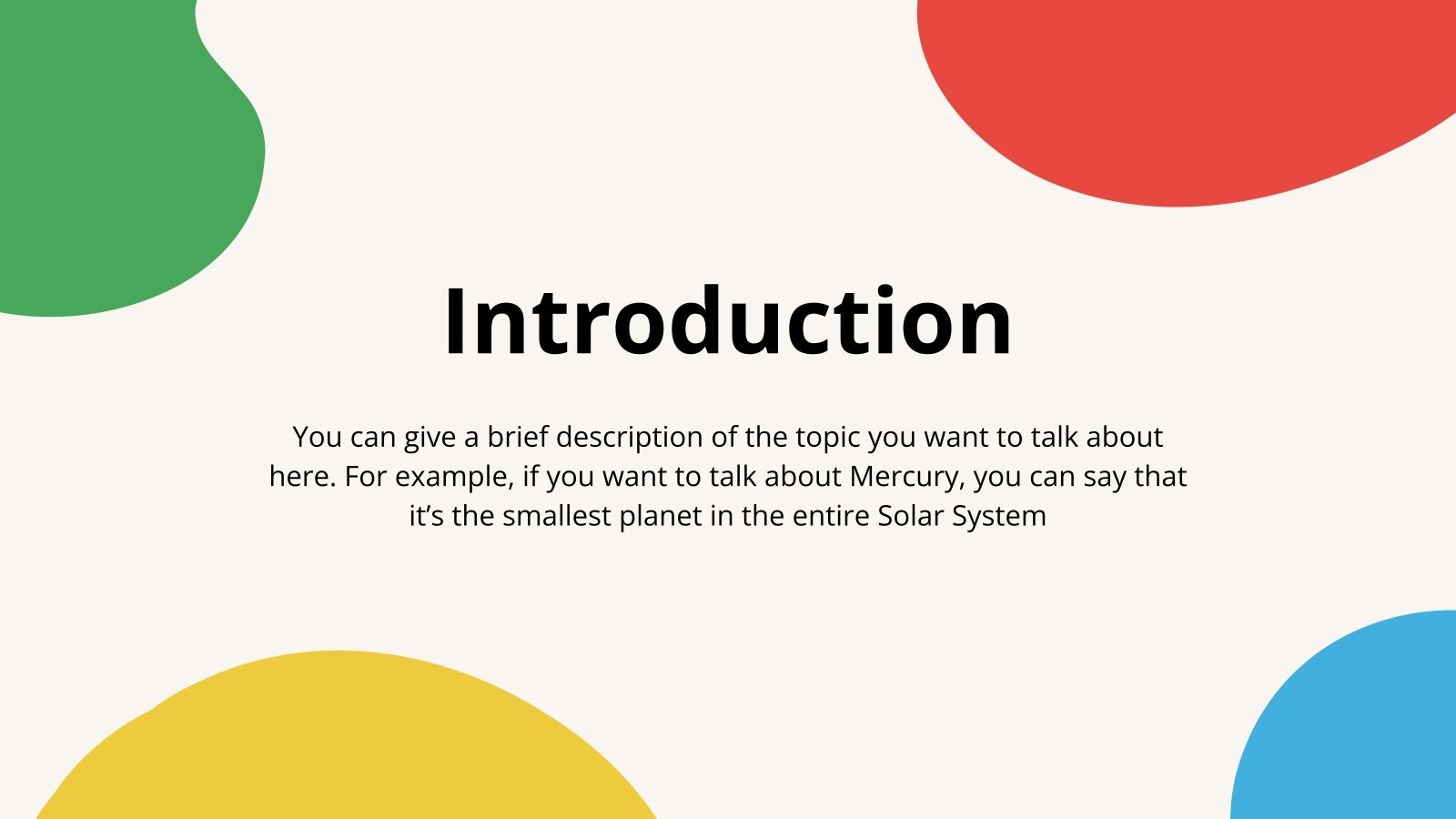 Introduction

You can give a brief description of the topic you want to talk about here. For example, if you want to talk about Mercury, you can say that it’s the smallest planet in the entire Solar System